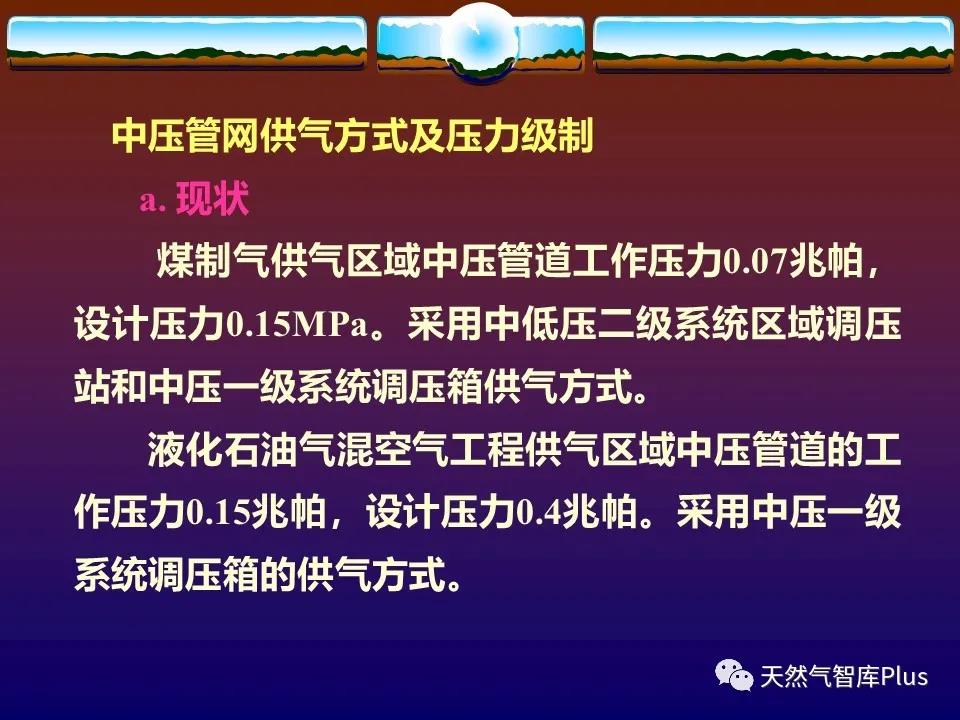 中压管网供气方式及压力级制

a. 现状

煤制气供气区域中压管道工作压力0.07兆帕，设计压力0.15MPa。采用中低压二级系统区域调压站和中压一级系统调压箱供气方式。

液化石油气混空气工程供气区域中压管道的工作压力0.15兆帕，设计压力0.4兆帕。采用中压一级系统调压箱的供气方式。

天然气智库Plus